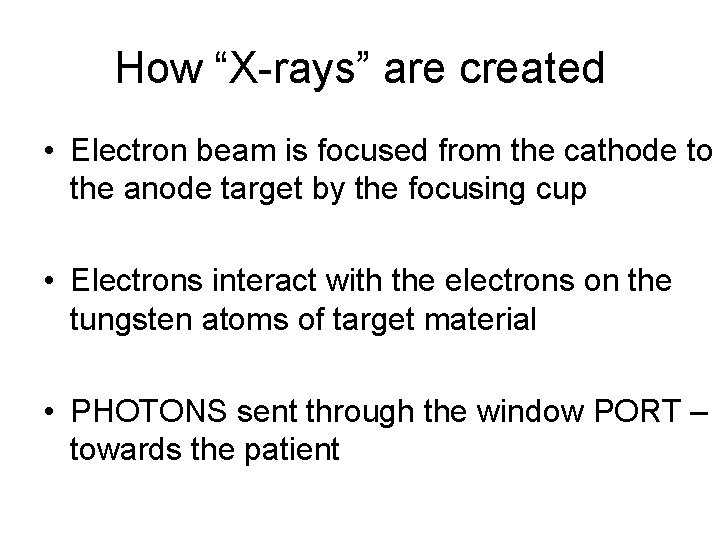 How “X-rays” are created

• Electron beam is focused from the cathode to the anode target by the focusing cup

• Electrons interact with the electrons on the tungsten atoms of target material

• PHOTONS sent through the window PORT – towards the patient